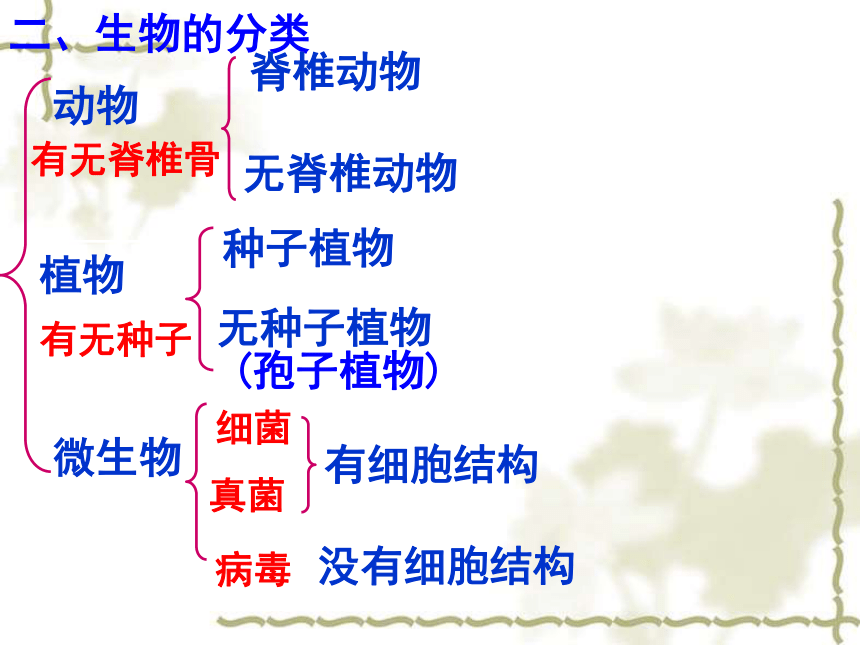 二、生物的分类

动物
有无脊椎骨

脊椎动物

无脊椎动物

植物
有无种子

种子植物

无种子植物
（孢子植物）

微生物

细菌

真菌

有细胞结构

病毒 没有细胞结构